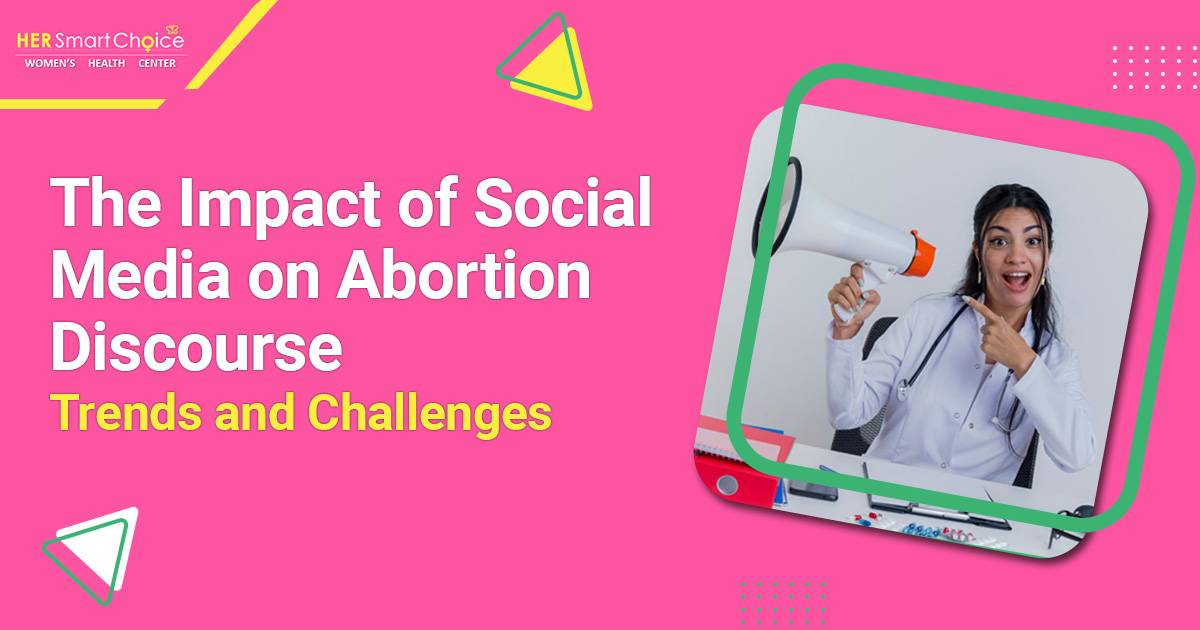 HER SmartChoice
WOMEN'S HEALTH CENTER

The Impact of Social Media on Abortion Discourse
Trends and Challenges